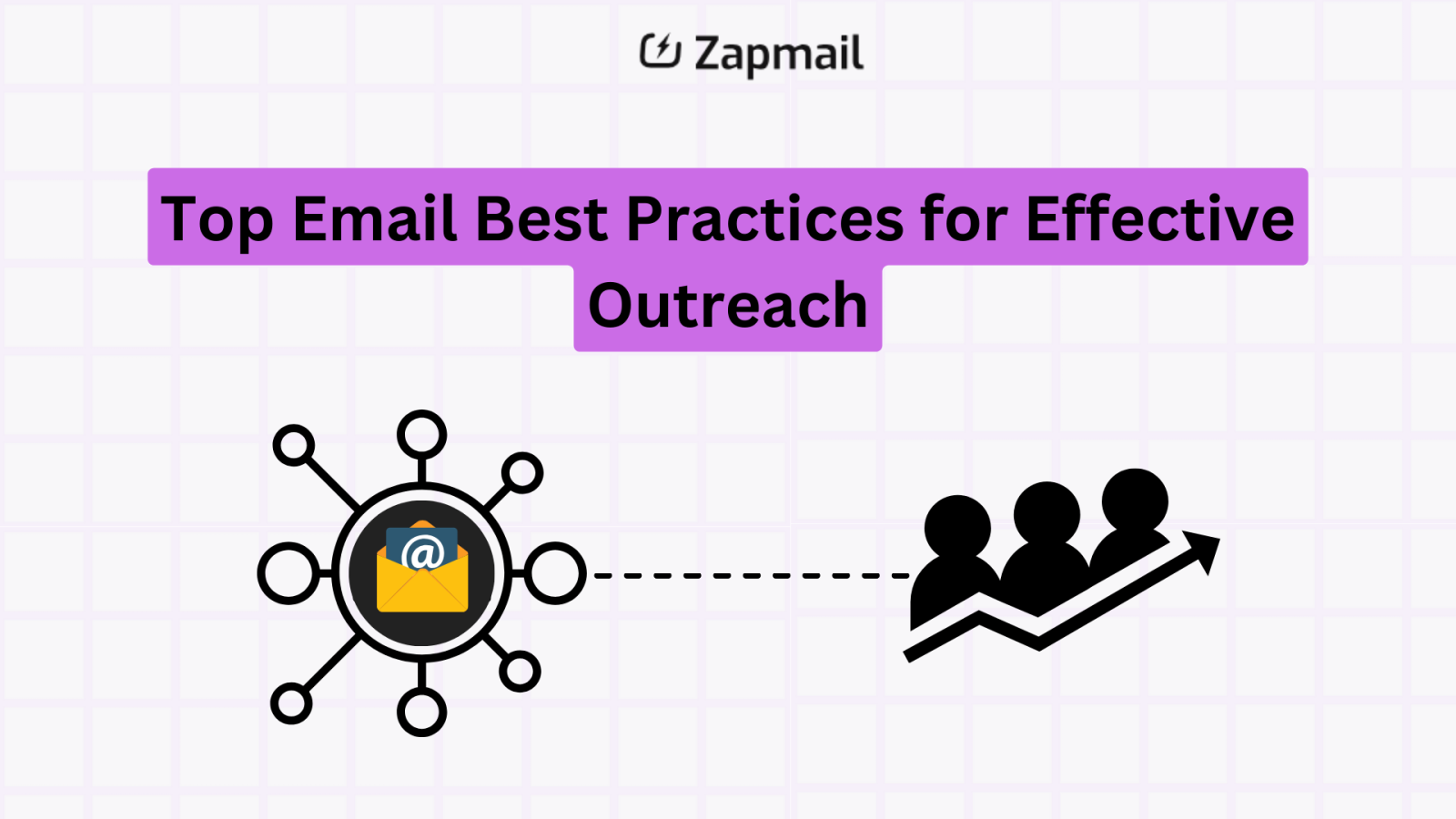 Zapmail

Top Email Best Practices for Effective Outreach

@